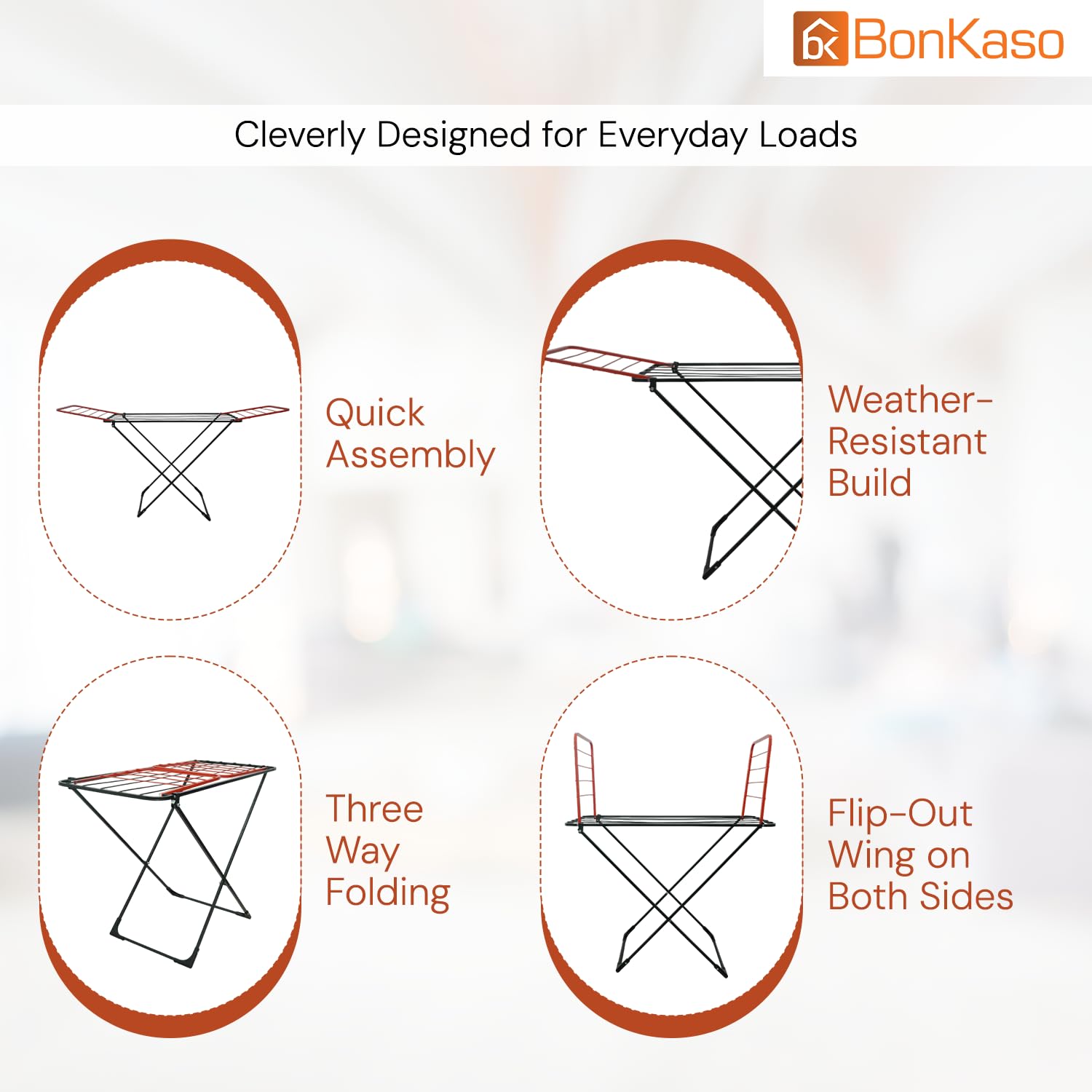 BonKaso

Cleverly Designed for Everyday Loads

Quick Assembly

Weather-Resistant Build

Three Way Folding

Flip-Out Wing on Both Sides